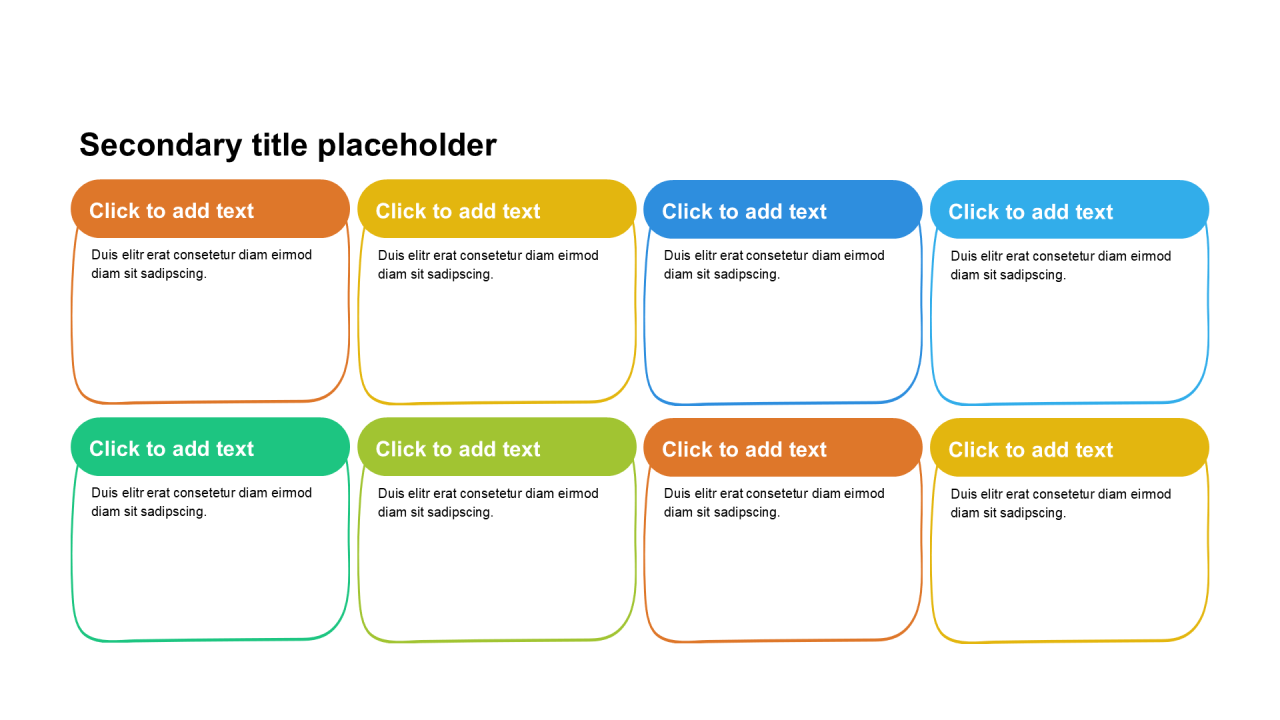 Secondary title placeholder

Click to add text

Duis elitr erat consetetur diam eirmod diam sit sadipscing.

Click to add text

Duis elitr erat consetetur diam eirmod diam sit sadipscing.

Click to add text

Duis elitr erat consetetur diam eirmod diam sit sadipscing.

Click to add text

Duis elitr erat consetetur diam eirmod diam sit sadipscing.

Click to add text

Duis elitr erat consetetur diam eirmod diam sit sadipscing.

Click to add text

Duis elitr erat consetetur diam eirmod diam sit sadipscing.

Click to add text

Duis elitr erat consetetur diam eirmod diam sit sadipscing.

Click to add text

Duis elitr erat consetetur diam eirmod diam sit sadipscing.